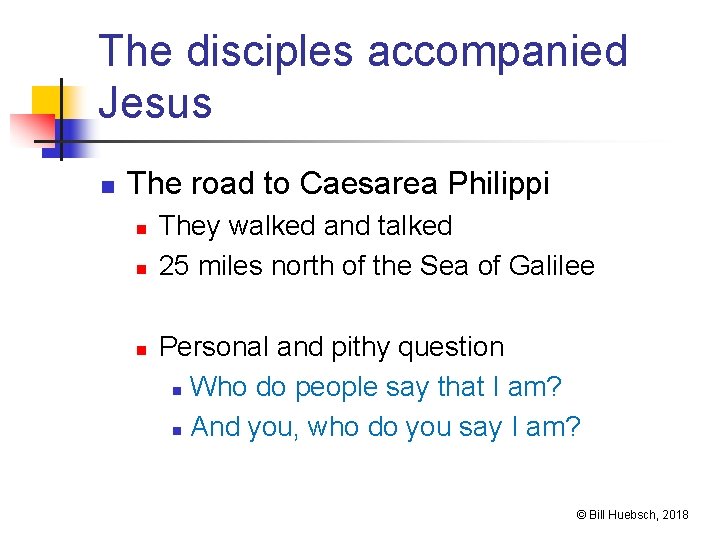 The disciples accompanied Jesus

The road to Caesarea Philippi

They walked and talked

25 miles north of the Sea of Galilee

Personal and pithy question

Who do people say that I am?

And you, who do you say I am?

© Bill Huebsch, 2018